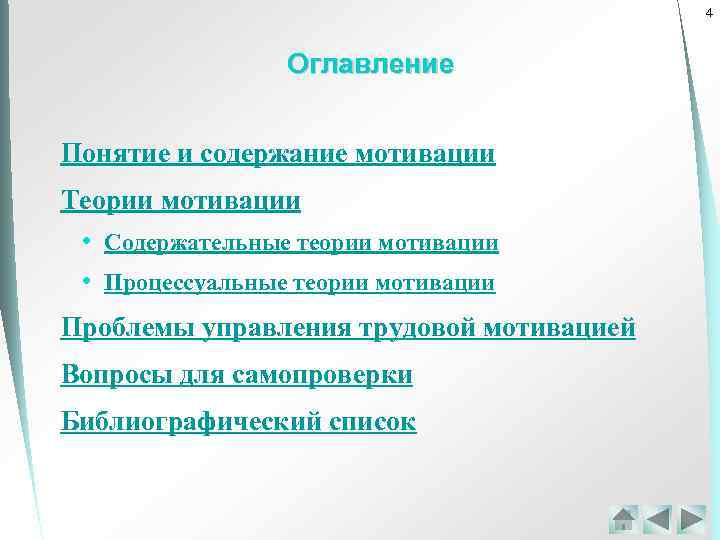 4

Оглавление

Понятие и содержание мотивации

Теории мотивации

• Содержательные теории мотивации

• Процессуальные теории мотивации

Проблемы управления трудовой мотивацией

Вопросы для самопроверки

Библиографический список